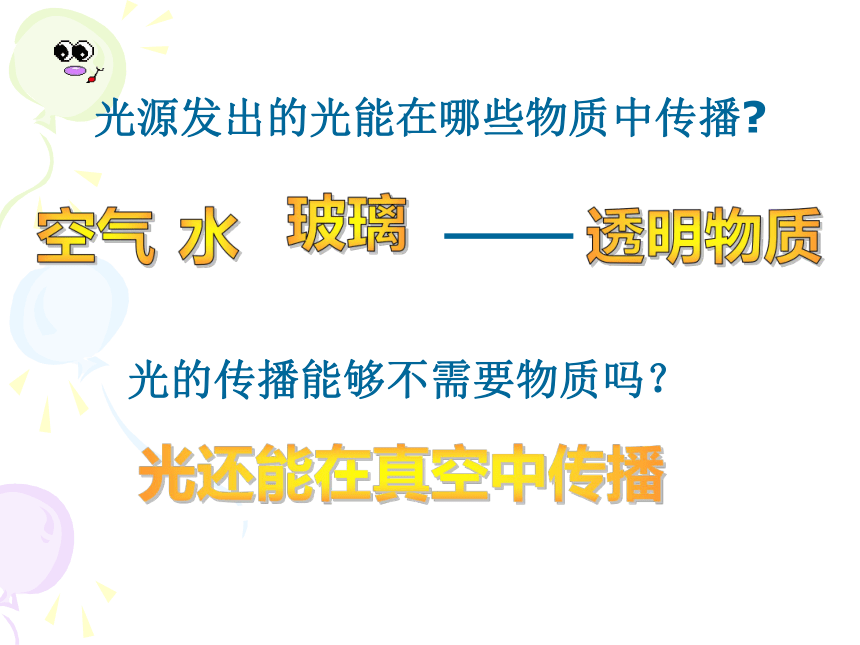 光源发出的光能在哪些物质中传播?

空气 水 玻璃 —— 透明物质

光的传播能够不需要物质吗？

光还能在真空中传播